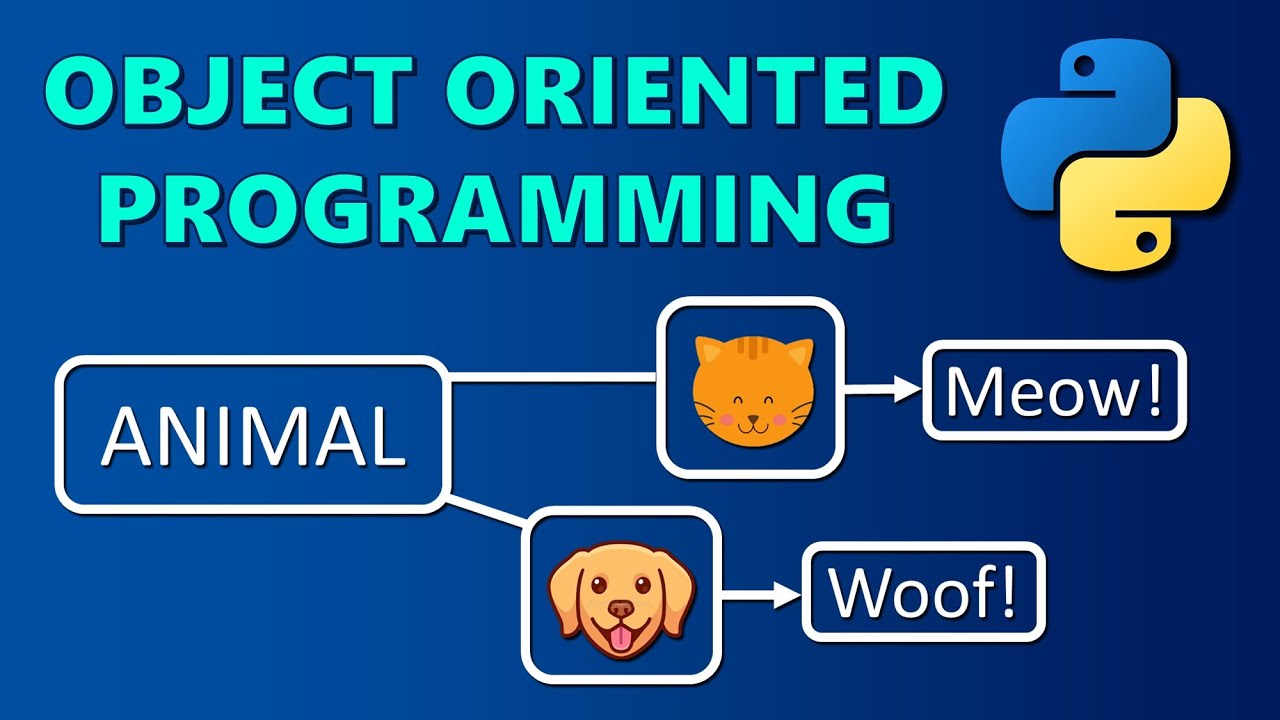 OBJECT ORIENTED PROGRAMMING

ANIMAL

Meow!

Woof!